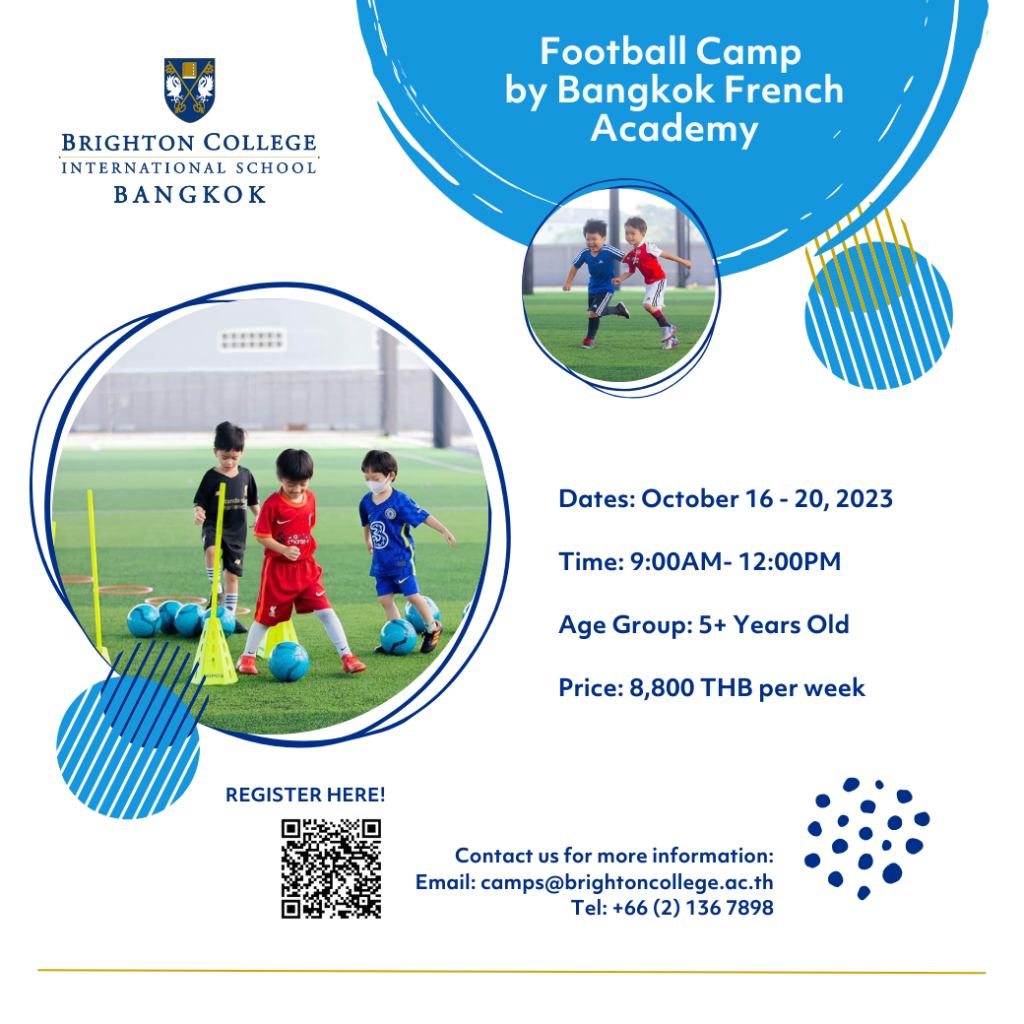 BRIGHTON COLLEGE
INTERNATIONAL SCHOOL
BANGKOK

Football Camp by Bangkok French Academy

Dates: October 16 - 20, 2023

Time: 9:00AM- 12:00PM

Age Group: 5+ Years Old

Price: 8,800 THB per week

REGISTER HERE!

Contact us for more information:
Email: camps@brightoncollege.ac.th
Tel: +66 (2) 136 7898